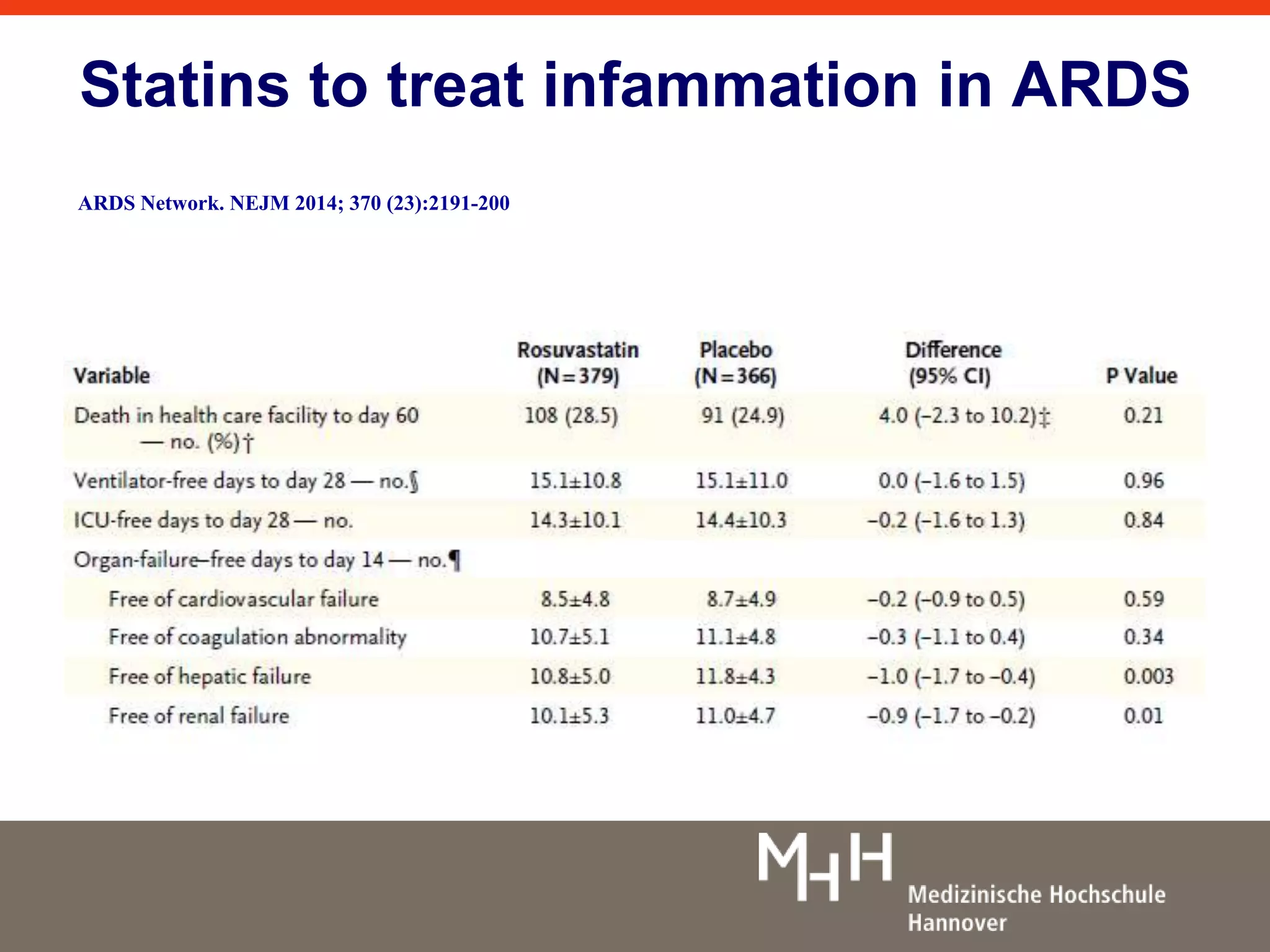 Statins to treat infammation in ARDS

ARDS Network. NEJM 2014; 370 (23):2191-200

| Variable | Rosuvastatin (N=379) | Placebo (N=366) | Difference (95% CI) | P Value |
|---|---|---|---|---|
| Death in health care facility to day 60 — no. (%)† | 108 (28.5) | 91 (24.9) | 4.0 (−2.3 to 10.2)‡ | 0.21 |
| Ventilator-free days to day 28 — no.§ | 15.1±10.8 | 15.1±11.0 | 0.0 (−1.6 to 1.5) | 0.96 |
| ICU-free days to day 28 — no. | 14.3±10.1 | 14.4±10.3 | −0.2 (−1.6 to 1.3) | 0.84 |
| Organ-failure–free days to day 14 — no.¶ | | | | |
| Free of cardiovascular failure | 8.5±4.8 | 8.7±4.9 | −0.2 (−0.9 to 0.5) | 0.59 |
| Free of coagulation abnormality | 10.7±5.1 | 11.1±4.8 | −0.3 (−1.1 to 0.4) | 0.34 |
| Free of hepatic failure | 10.8±5.0 | 11.8±4.3 | −1.0 (−1.7 to −0.4) | 0.003 |
| Free of renal failure | 10.1±5.3 | 11.0±4.7 | −0.9 (−1.7 to −0.2) | 0.01 |

MHH
Medizinische Hochschule
Hannover